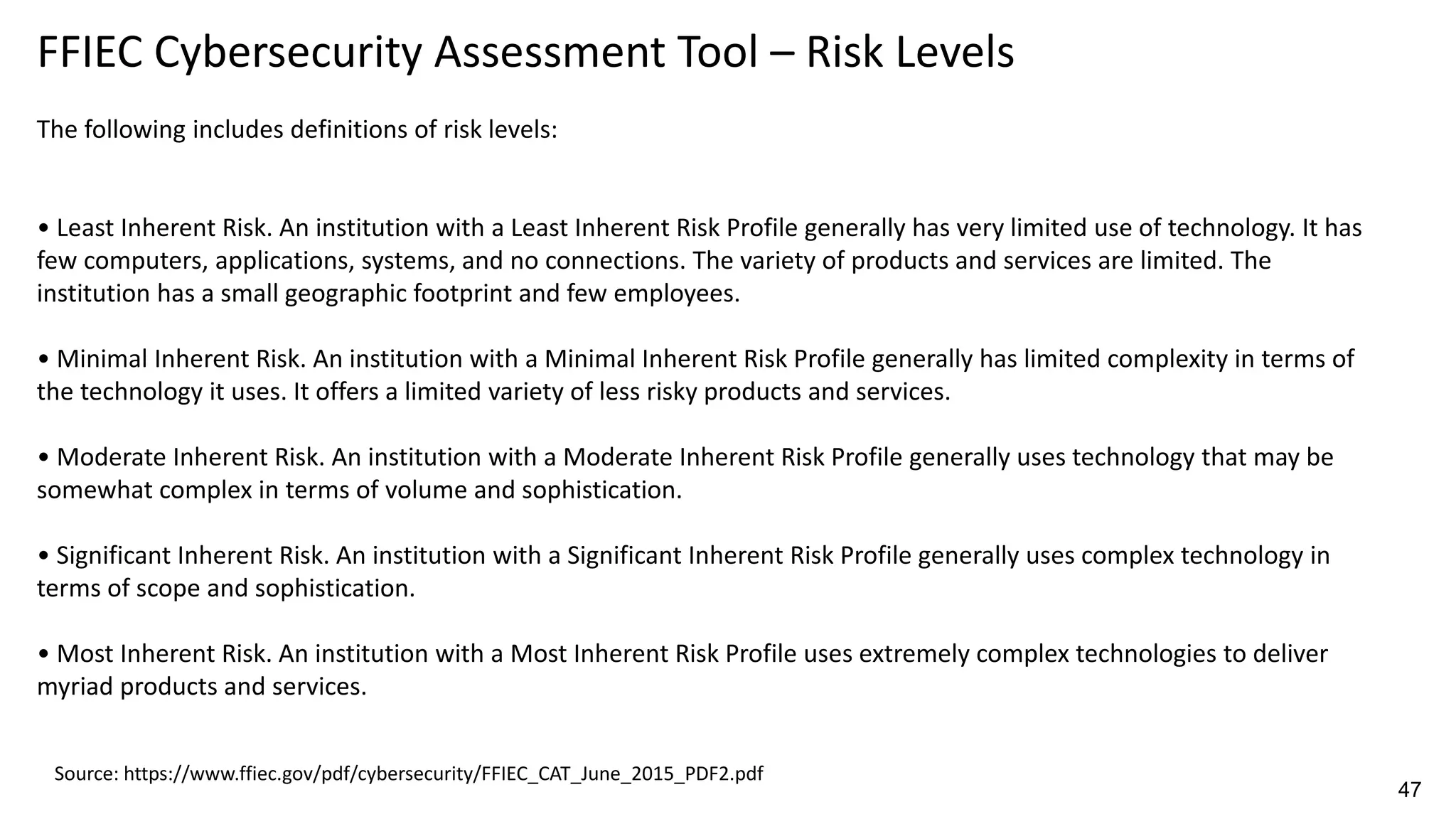 FFIEC Cybersecurity Assessment Tool – Risk Levels

The following includes definitions of risk levels:

• Least Inherent Risk. An institution with a Least Inherent Risk Profile generally has very limited use of technology. It has few computers, applications, systems, and no connections. The variety of products and services are limited. The institution has a small geographic footprint and few employees.

• Minimal Inherent Risk. An institution with a Minimal Inherent Risk Profile generally has limited complexity in terms of the technology it uses. It offers a limited variety of less risky products and services.

• Moderate Inherent Risk. An institution with a Moderate Inherent Risk Profile generally uses technology that may be somewhat complex in terms of volume and sophistication.

• Significant Inherent Risk. An institution with a Significant Inherent Risk Profile generally uses complex technology in terms of scope and sophistication.

• Most Inherent Risk. An institution with a Most Inherent Risk Profile uses extremely complex technologies to deliver myriad products and services.

Source: https://www.ffiec.gov/pdf/cybersecurity/FFIEC_CAT_June_2015_PDF2.pdf

47